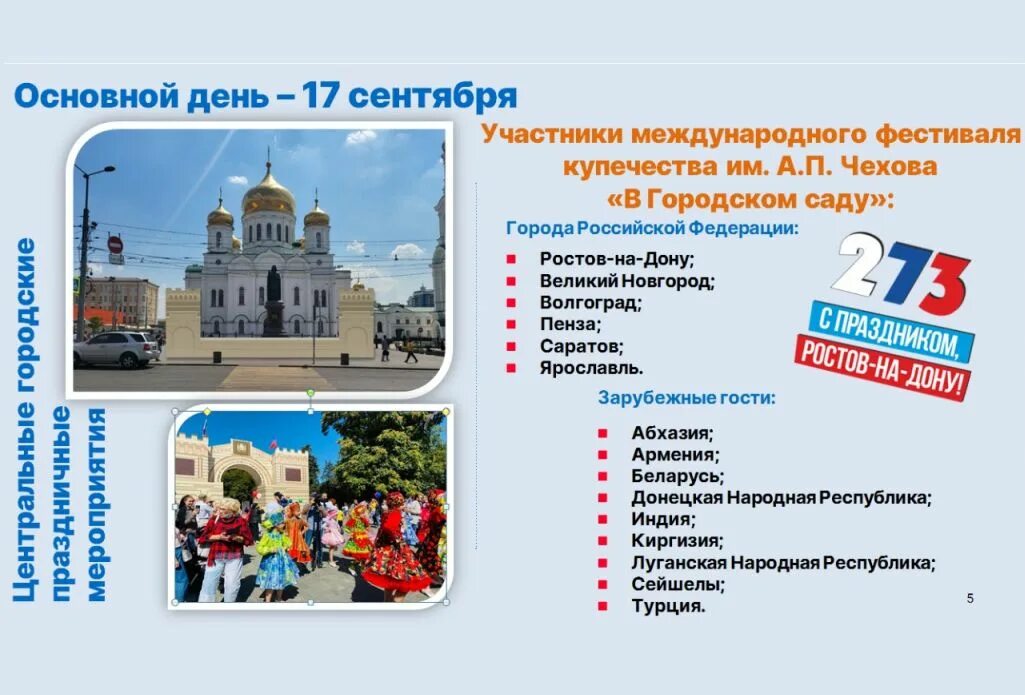 Основной день – 17 сентября

Центральные городские праздничные мероприятия

Участники международного фестиваля купечества им. А.П. Чехова «В Городском саду»:

Города Российской Федерации:

- Ростов-на-Дону;
- Великий Новгород;
- Волгоград;
- Пенза;
- Саратов;
- Ярославль.

Зарубежные гости:

- Абхазия;
- Армения;
- Беларусь;
- Донецкая Народная Республика;
- Индия;
- Киргизия;
- Луганская Народная Республика;
- Сейшелы;
- Турция.

273
С ПРАЗДНИКОМ,
РОСТОВ-НА-ДОНУ!

5